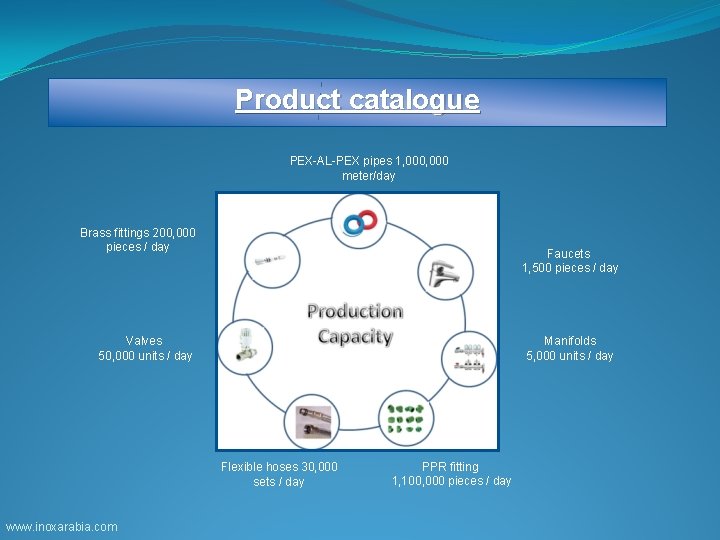 Product catalogue

PEX-AL-PEX pipes 1,000,000 meter/day

Brass fittings 200,000 pieces / day

Faucets 1,500 pieces / day

Production Capacity

Valves 50,000 units / day

Manifolds 5,000 units / day

Flexible hoses 30,000 sets / day

PPR fitting 1,100,000 pieces / day

www.inoxarabia.com